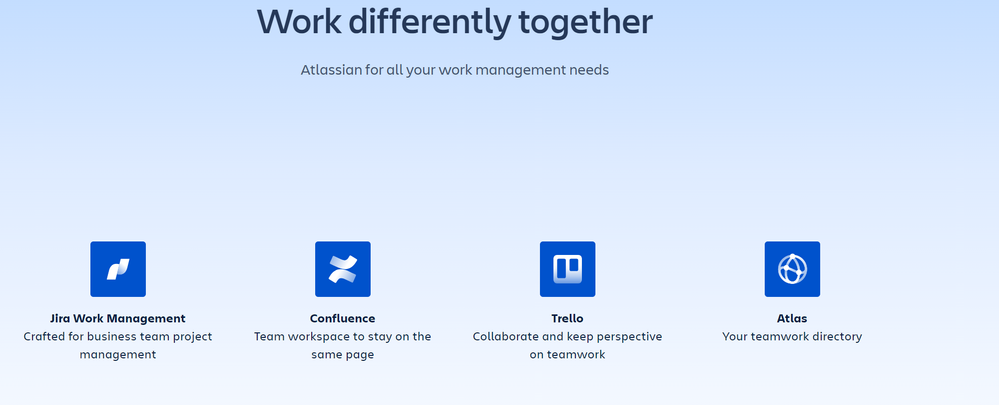 Work differently together

Atlassian for all your work management needs

Jira Work Management
Crafted for business team project management

Confluence
Team workspace to stay on the same page

Trello
Collaborate and keep perspective on teamwork

Atlas
Your teamwork directory